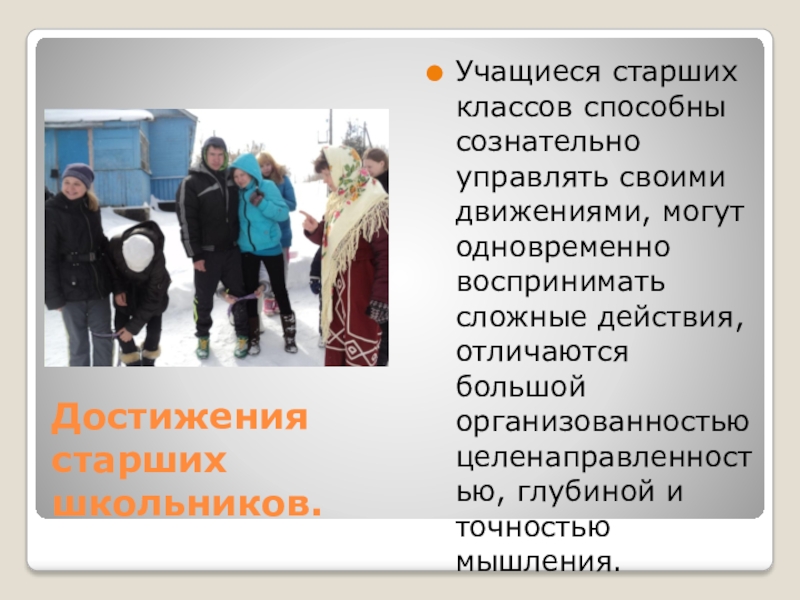 Достижения старших школьников.

Учащиеся старших классов способны сознательно управлять своими движениями, могут одновременно воспринимать сложные действия, отличаются большой организованностью целенаправленностью, глубиной и точностью мышления.